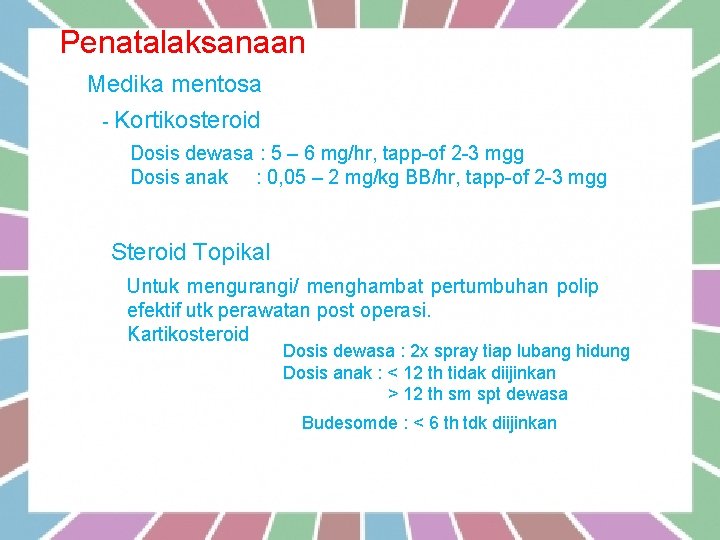 Penatalaksanaan

Medika mentosa

- Kortikosteroid

Dosis dewasa : 5 – 6 mg/hr, tapp-of 2-3 mgg
Dosis anak : 0,05 – 2 mg/kg BB/hr, tapp-of 2-3 mgg

Steroid Topikal

Untuk mengurangi/ menghambat pertumbuhan polip efektif utk perawatan post operasi.
Kartikosteroid

Dosis dewasa : 2x spray tiap lubang hidung
Dosis anak : < 12 th tidak diijinkan
> 12 th sm spt dewasa

Budesomde : < 6 th tdk diijinkan